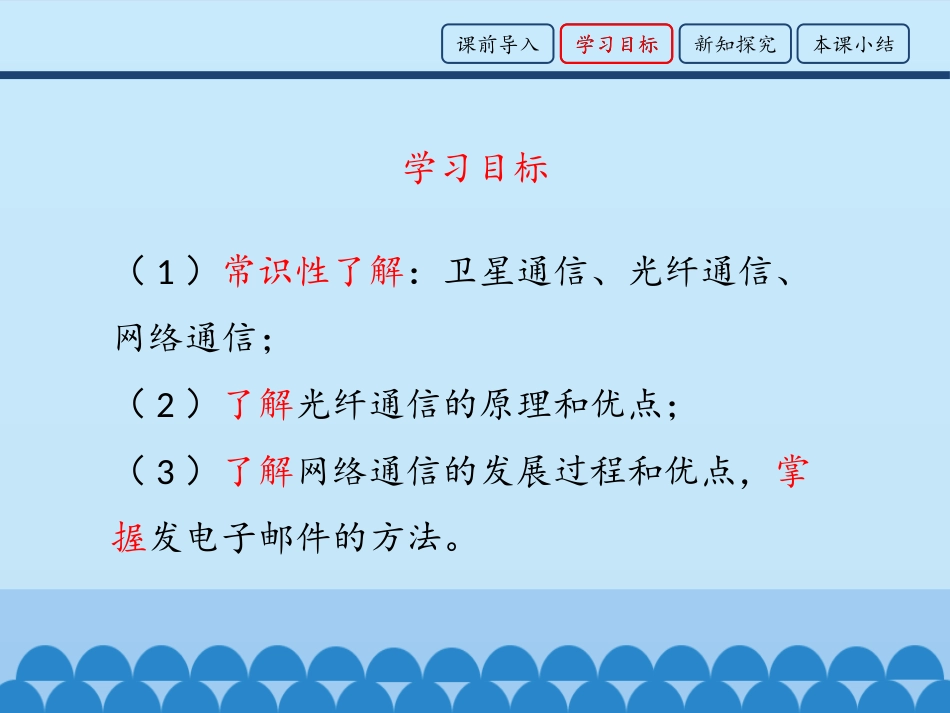 课前导入 学习目标 新知探究 本课小结

学习目标

（1）常识性了解：卫星通信、光纤通信、网络通信；

（2）了解光纤通信的原理和优点；

（3）了解网络通信的发展过程和优点，掌握发电子邮件的方法。